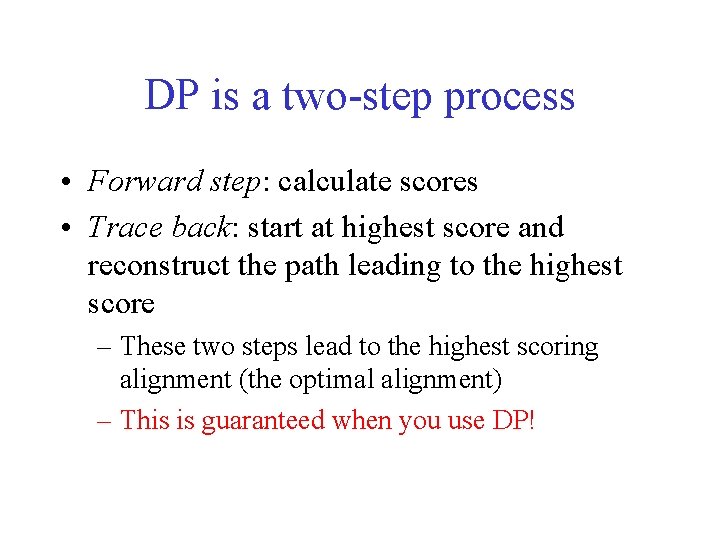 DP is a two-step process

• Forward step: calculate scores
• Trace back: start at highest score and reconstruct the path leading to the highest score
– These two steps lead to the highest scoring alignment (the optimal alignment)
– This is guaranteed when you use DP!